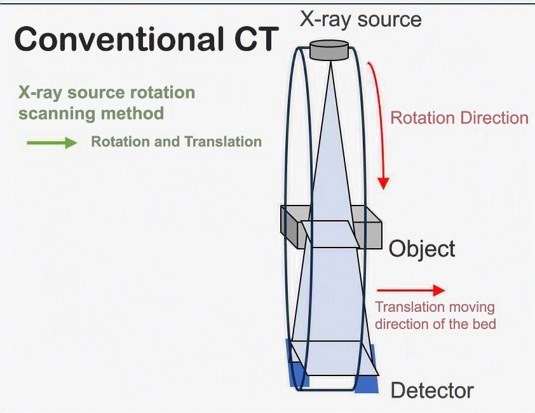 Conventional CT

X-ray source rotation scanning method

Rotation and Translation

X-ray source

Rotation Direction

Object

Translation moving direction of the bed

Detector